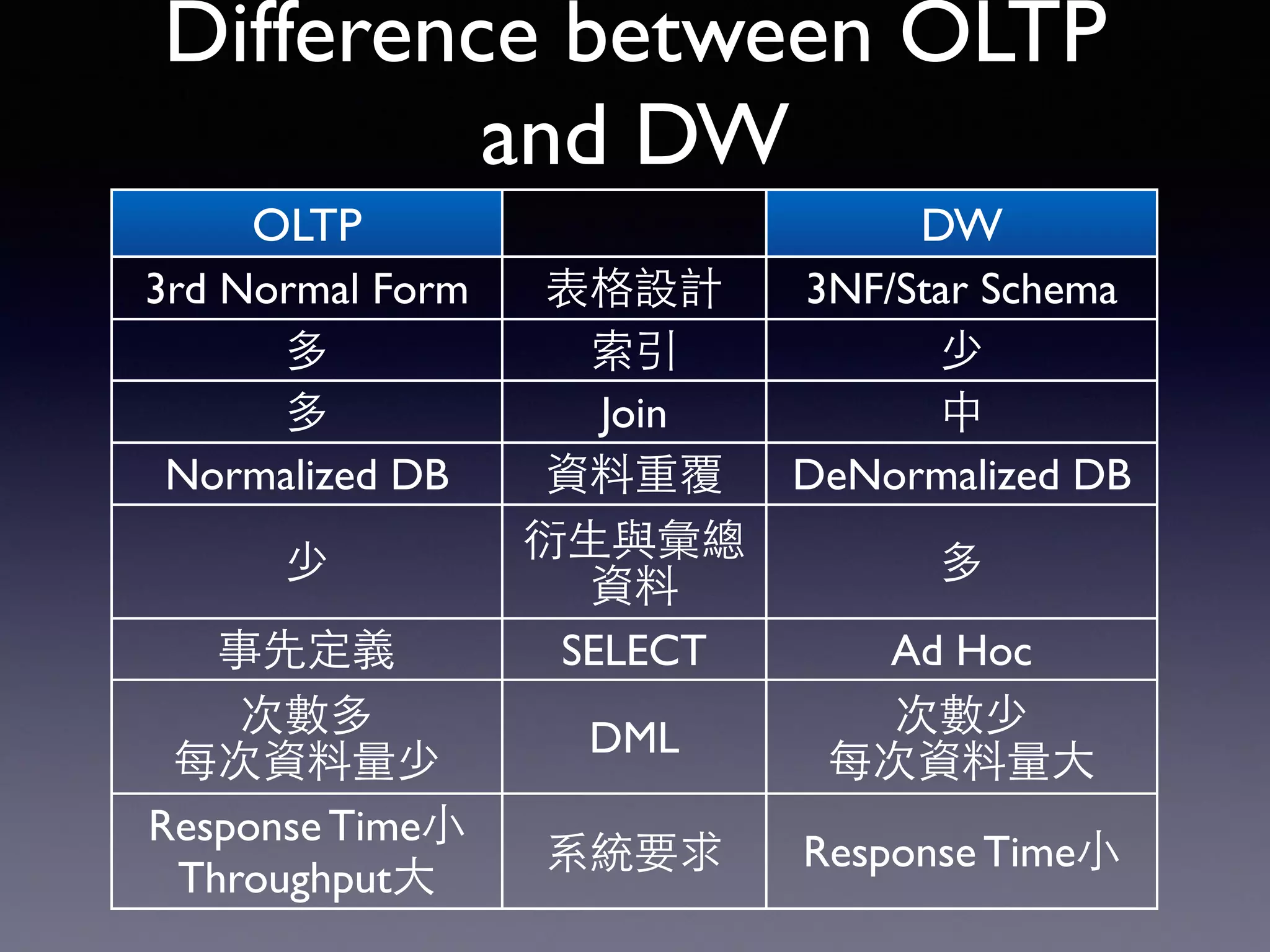 Difference between OLTP and DW

| OLTP | | DW |
|---|---|---|
| 3rd Normal Form | 表格設計 | 3NF/Star Schema |
| 多 | 索引 | 少 |
| 多 | Join | 中 |
| Normalized DB | 資料重覆 | DeNormalized DB |
| 少 | 衍生與彙總資料 | 多 |
| 事先定義 | SELECT | Ad Hoc |
| 次數多 每次資料量少 | DML | 次數少 每次資料量大 |
| Response Time小 Throughput大 | 系統要求 | Response Time小 |